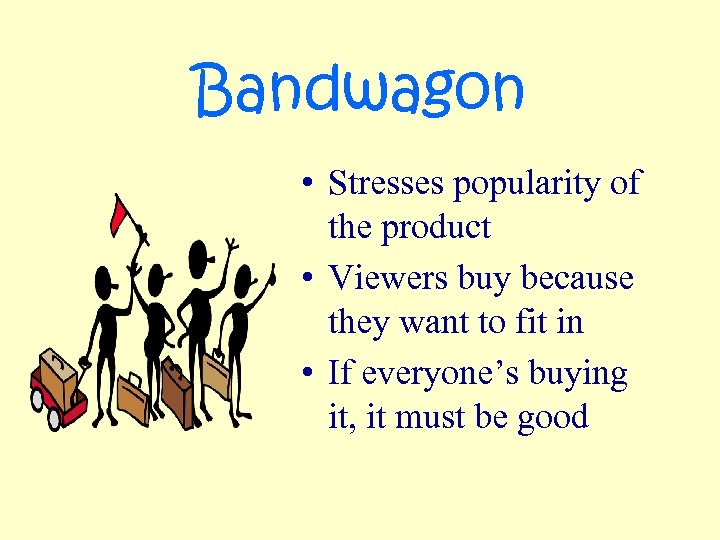 Bandwagon

• Stresses popularity of the product
• Viewers buy because they want to fit in
• If everyone’s buying it, it must be good